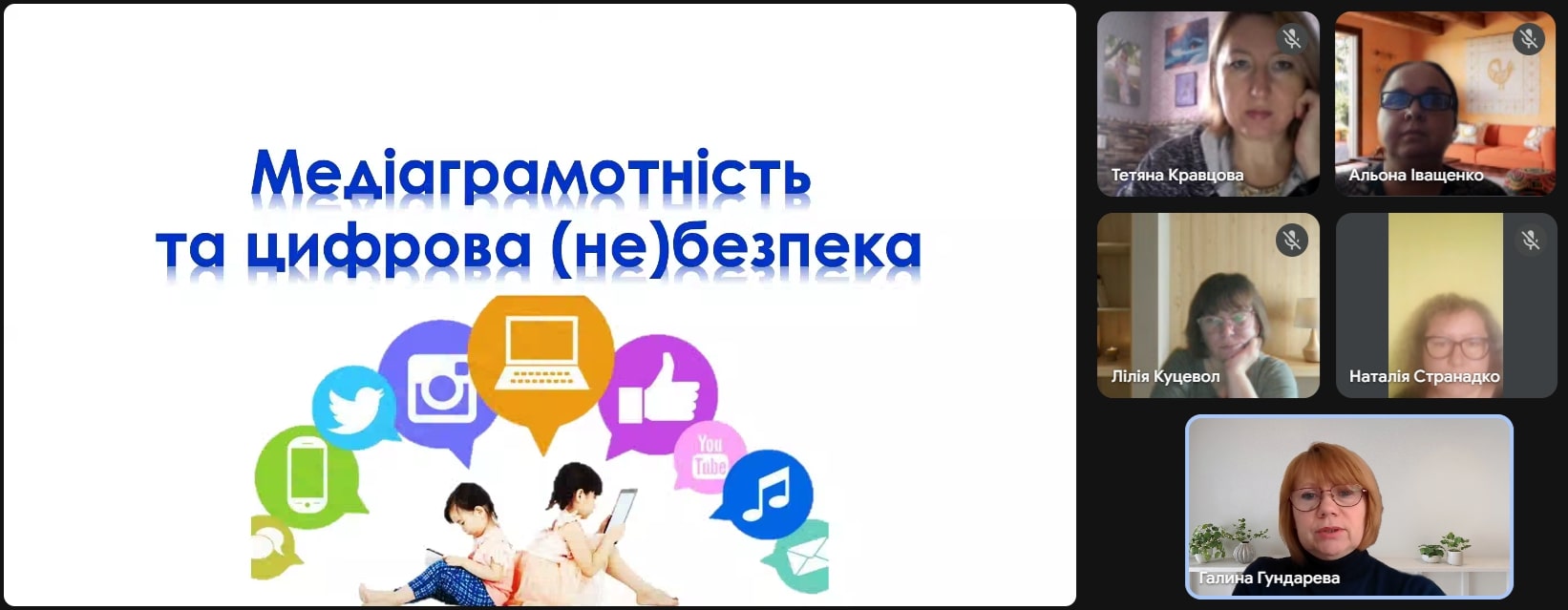 Медіаграмотність
та цифрова (не)безпека

You Tube

Тетяна Кравцова

Альона Іващенко

Лілія Куцевол

Наталія Странадко

Галина Гундарева